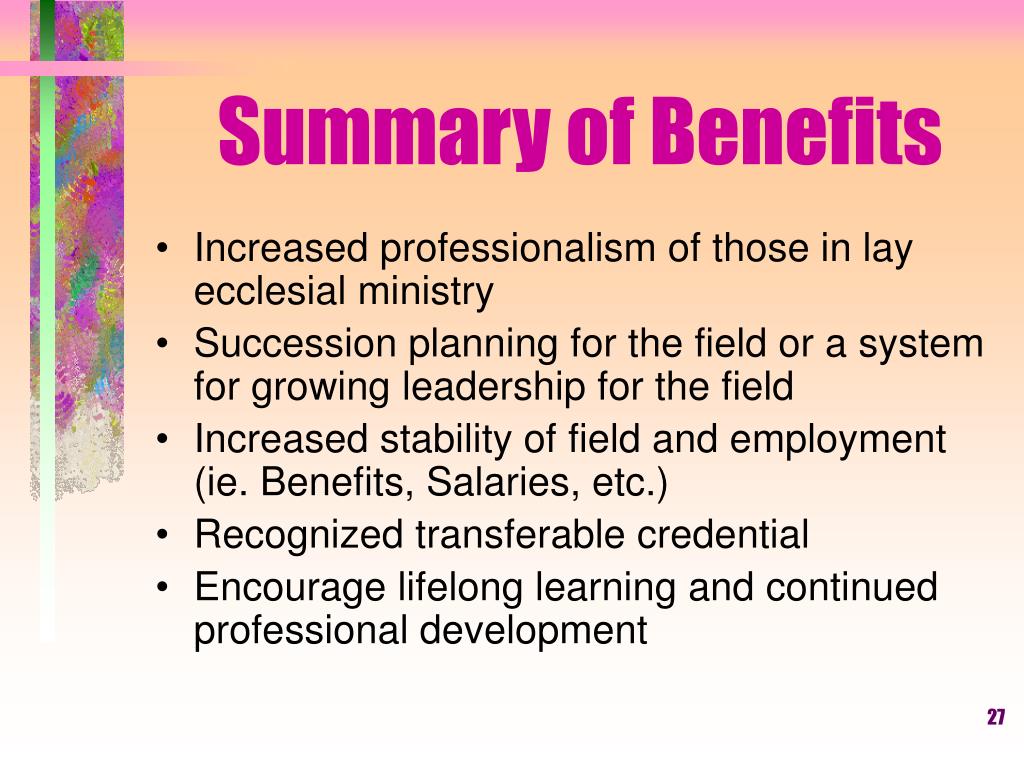 Summary of Benefits

• Increased professionalism of those in lay ecclesial ministry
• Succession planning for the field or a system for growing leadership for the field
• Increased stability of field and employment (ie. Benefits, Salaries, etc.)
• Recognized transferable credential
• Encourage lifelong learning and continued professional development

27